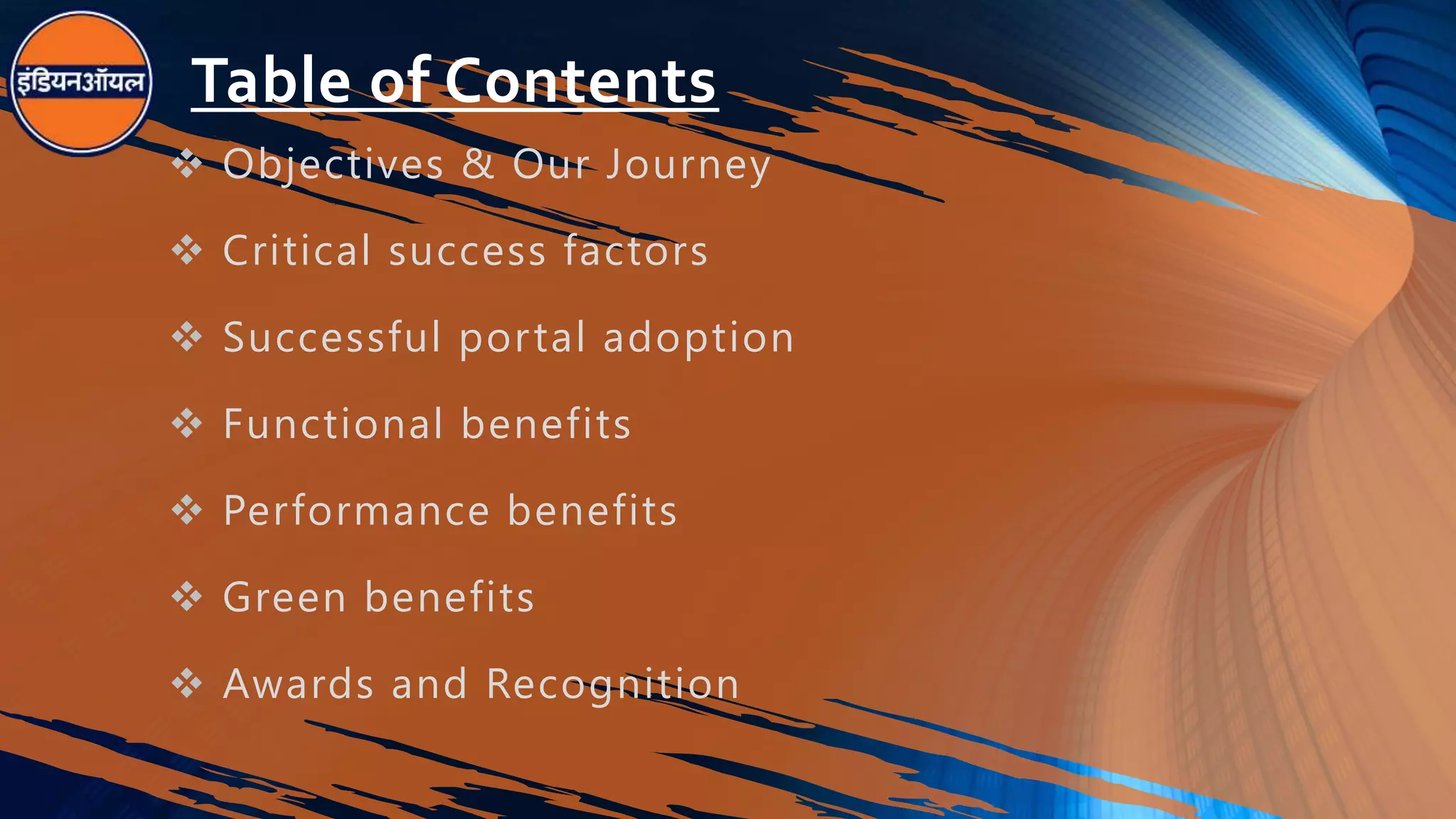 इंडियनऑयल

Table of Contents

❖ Objectives & Our Journey

❖ Critical success factors

❖ Successful portal adoption

❖ Functional benefits

❖ Performance benefits

❖ Green benefits

❖ Awards and Recognition